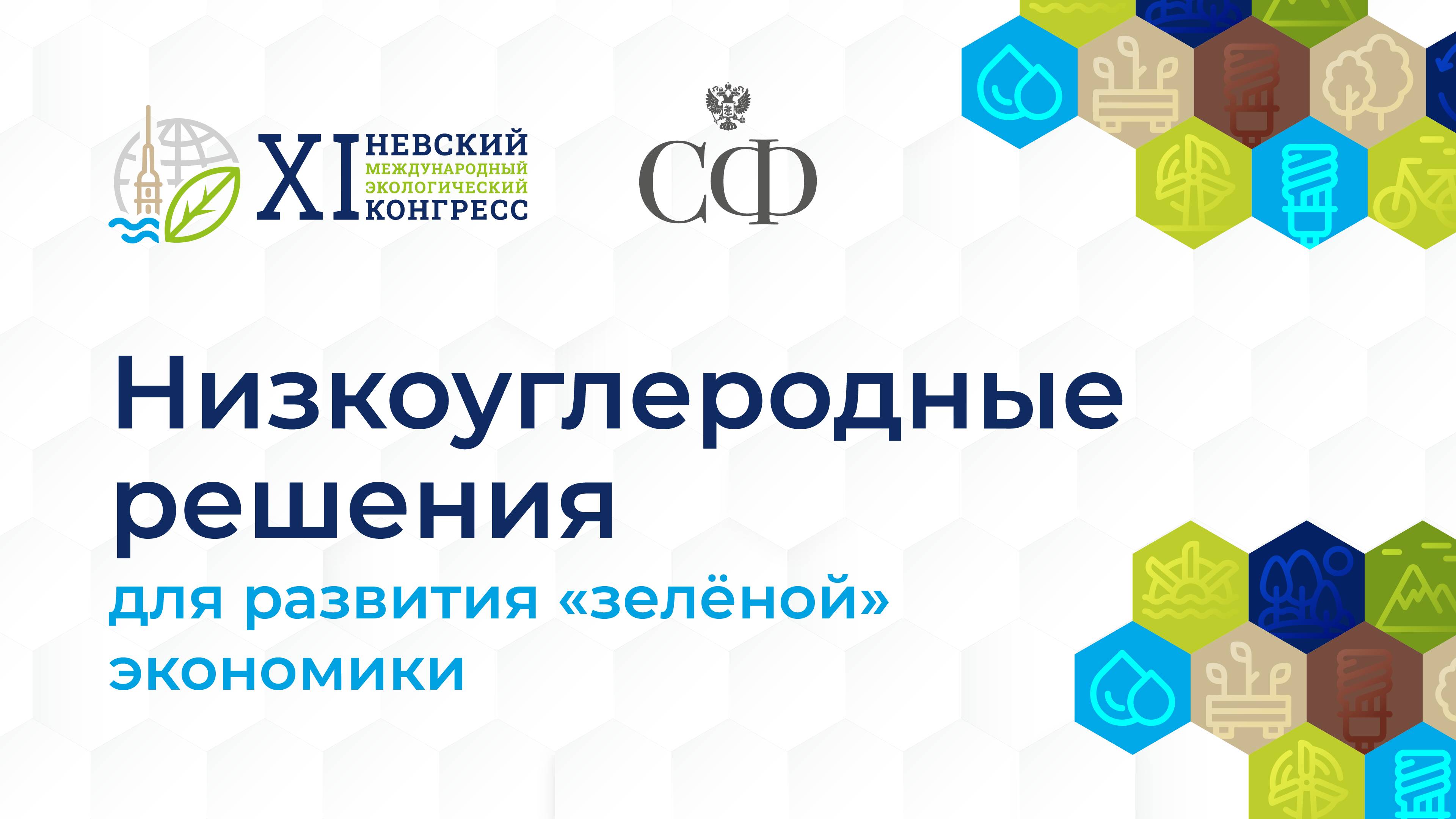 XI НЕВСКИЙ МЕЖДУНАРОДНЫЙ ЭКОЛОГИЧЕСКИЙ КОНГРЕСС

СФ

Низкоуглеродные решения

для развития «зелёной» экономики